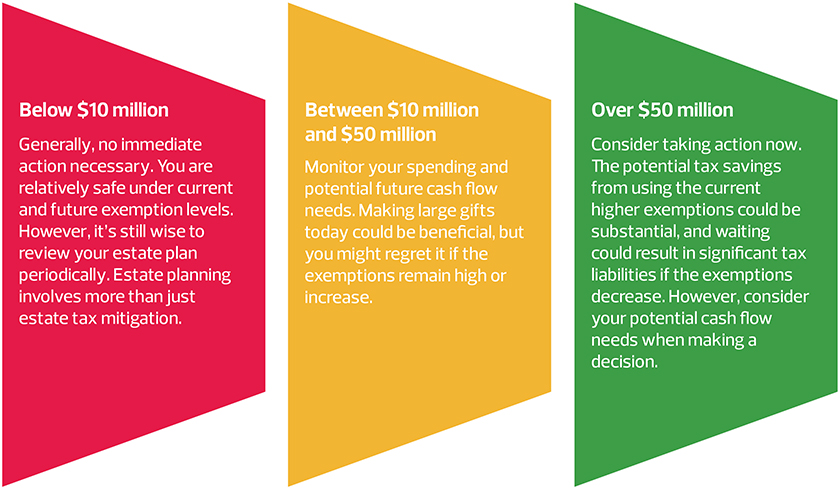 Below \$10 million

Generally, no immediate action necessary. You are relatively safe under current and future exemption levels. However, it's still wise to review your estate plan periodically. Estate planning involves more than just estate tax mitigation.

Between \$10 million and \$50 million

Monitor your spending and potential future cash flow needs. Making large gifts today could be beneficial, but you might regret it if the exemptions remain high or increase.

Over \$50 million

Consider taking action now. The potential tax savings from using the current higher exemptions could be substantial, and waiting could result in significant tax liabilities if the exemptions decrease. However, consider your potential cash flow needs when making a decision.